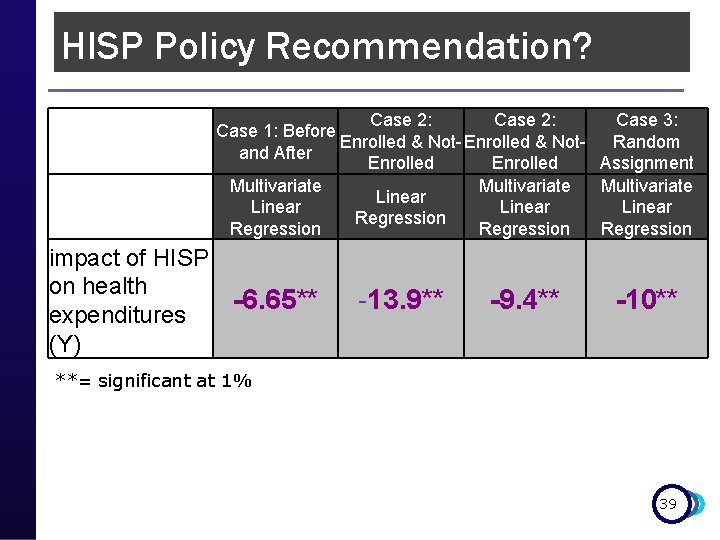 HISP Policy Recommendation?

| | Case 1: Before and After | Case 2: Enrolled & Not-Enrolled | Case 2: Enrolled & Not-Enrolled | Case 3: Random Assignment |
|---|---|---|---|---|
| | Multivariate Linear Regression | Linear Regression | Multivariate Linear Regression | Multivariate Linear Regression |
| impact of HISP on health expenditures (Y) | -6.65** | -13.9** | -9.4** | -10** |

**= significant at 1%

39